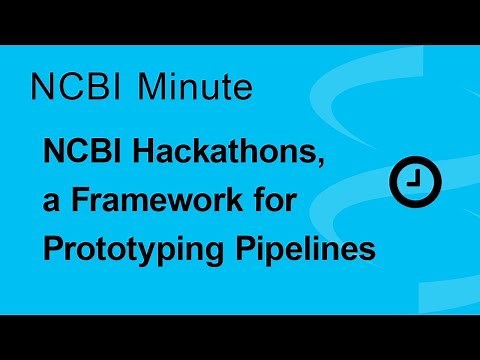 NCBI Minute

NCBI Hackathons, a Framework for Prototyping Pipelines